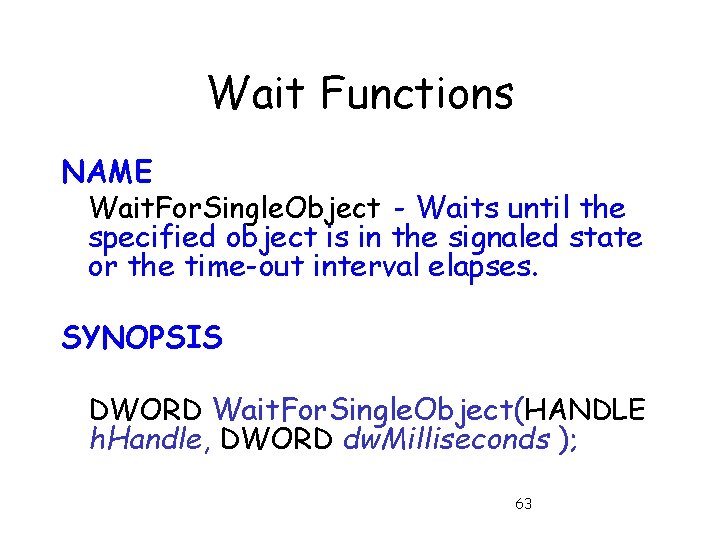 Wait Functions

NAME

WaitForSingleObject - Waits until the specified object is in the signaled state or the time-out interval elapses.

SYNOPSIS

DWORD WaitForSingleObject(HANDLE hHandle, DWORD dwMilliseconds );

63